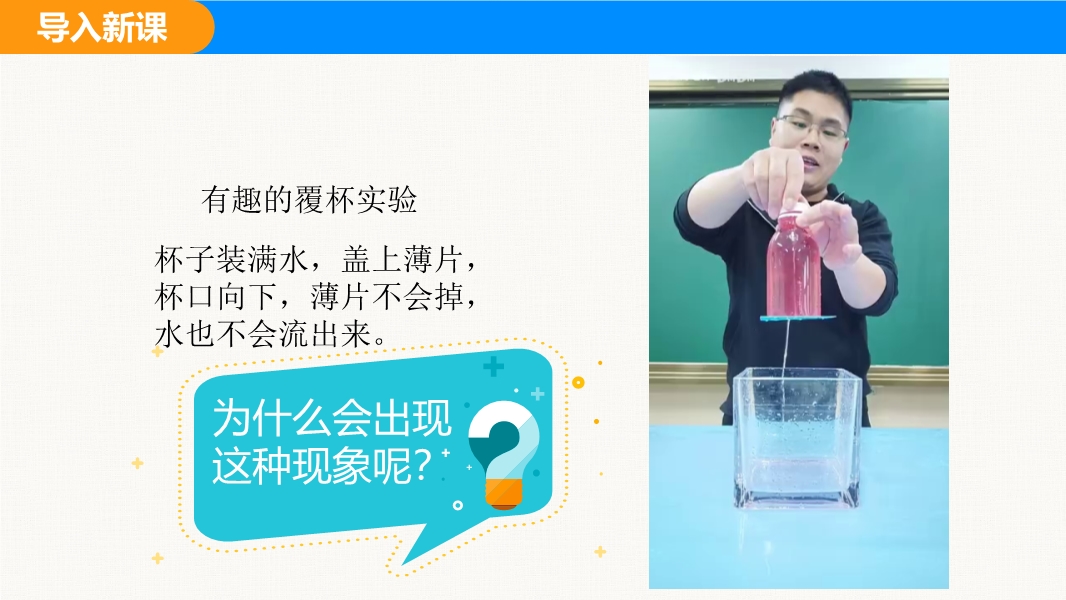 导入新课

有趣的覆杯实验

杯子装满水，盖上薄片，杯口向下，薄片不会掉，水也不会流出来。

为什么会出现这种现象呢?